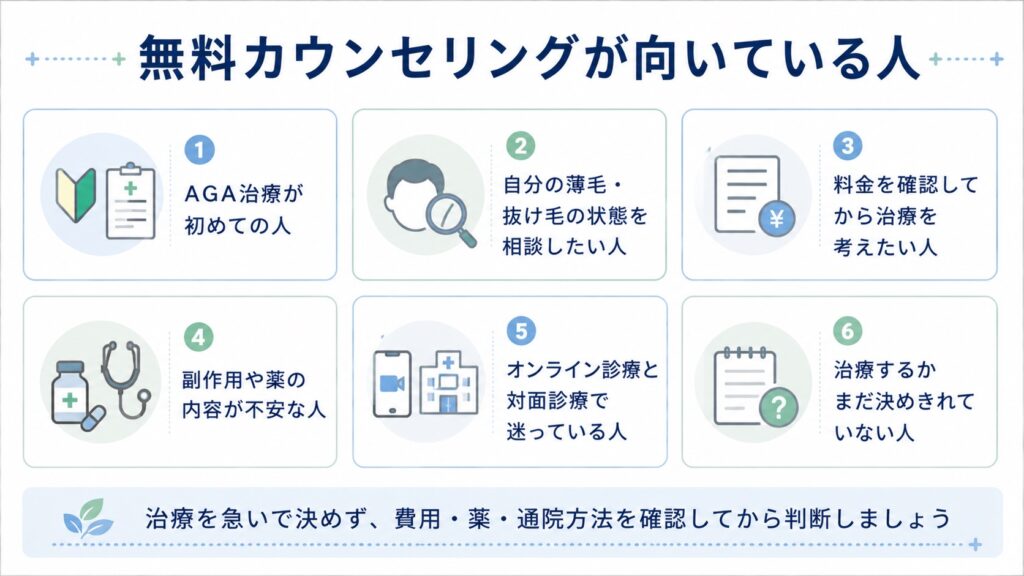 無料カウンセリングが向いている人

1
AGA治療が初めての人

2
自分の薄毛・抜け毛の状態を相談したい人

3
料金を確認してから治療を考えたい人

4
副作用や薬の内容が不安な人

5
オンライン診療と対面診療で迷っている人

6
治療するかまだ決めきれていない人

治療を急いで決めず、費用・薬・通院方法を確認してから判断しましょう